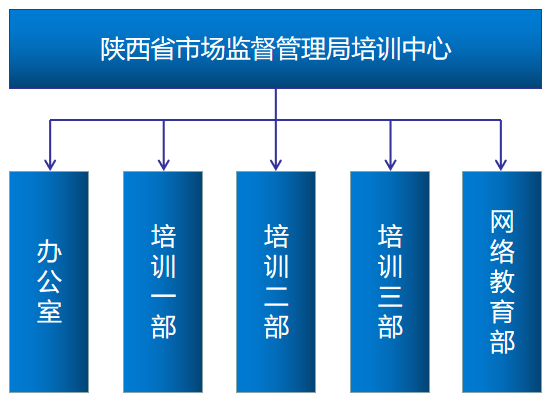 陕西省市场监督管理局培训中心

办公室

培训一部

培训二部

培训三部

网络教育部